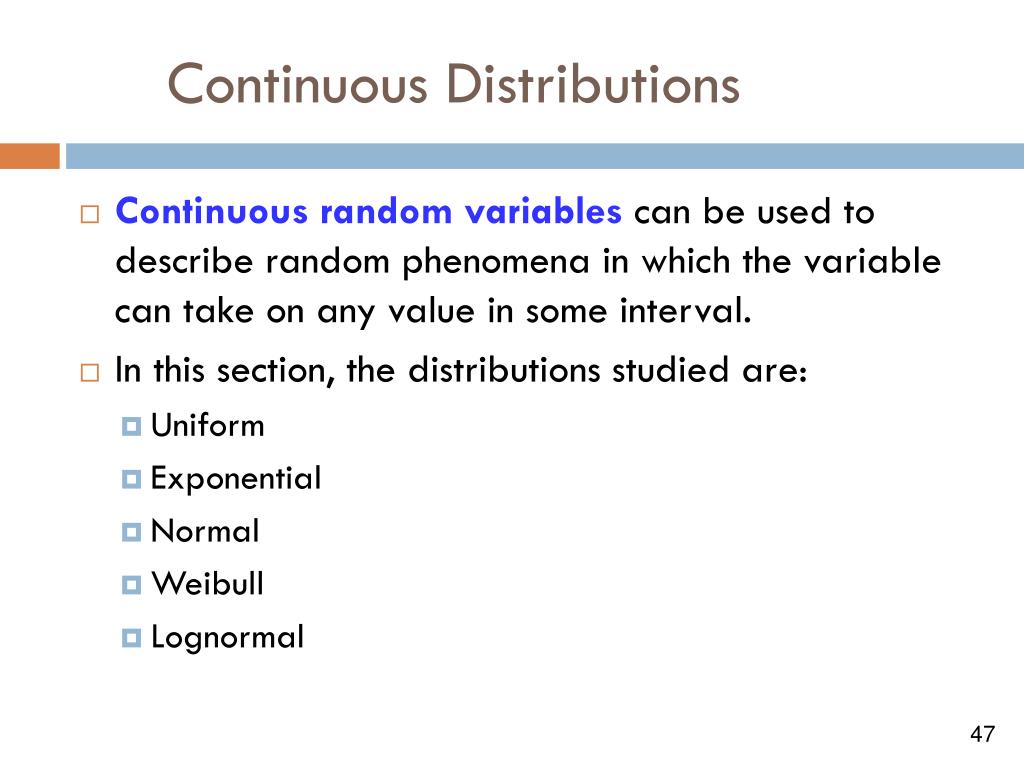 Continuous Distributions

Continuous random variables can be used to describe random phenomena in which the variable can take on any value in some interval.

In this section, the distributions studied are:

Uniform

Exponential

Normal

Weibull

Lognormal

47